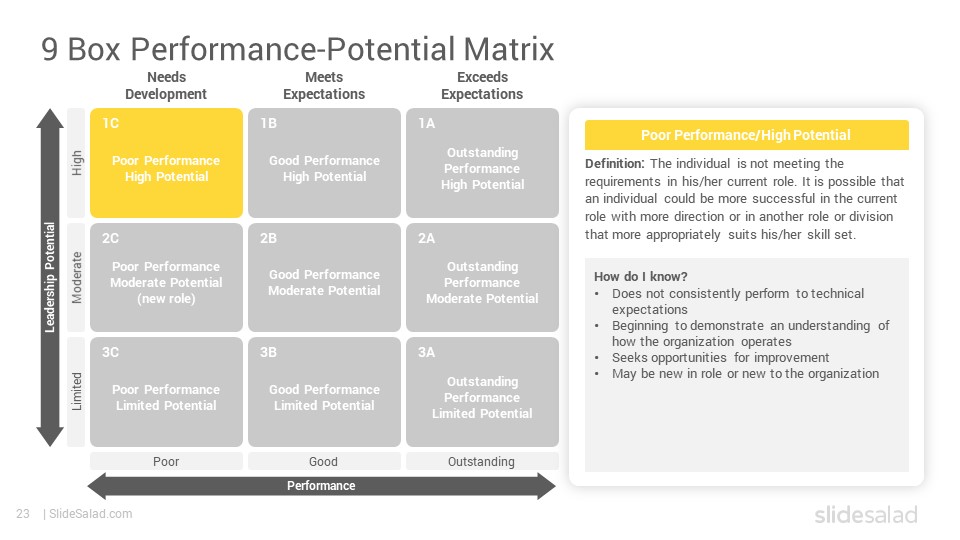 9 Box Performance-Potential Matrix

Needs Development

Meets Expectations

Exceeds Expectations

Leadership Potential

High

Moderate

Limited

1C
Poor Performance
High Potential

1B
Good Performance
High Potential

1A
Outstanding Performance
High Potential

2C
Poor Performance
Moderate Potential
(new role)

2B
Good Performance
Moderate Potential

2A
Outstanding Performance
Moderate Potential

3C
Poor Performance
Limited Potential

3B
Good Performance
Limited Potential

3A
Outstanding Performance
Limited Potential

Poor

Good

Outstanding

Performance

Poor Performance/High Potential

Definition: The individual is not meeting the requirements in his/her current role. It is possible that an individual could be more successful in the current role with more direction or in another role or division that more appropriately suits his/her skill set.

How do I know?
• Does not consistently perform to technical expectations
• Beginning to demonstrate an understanding of how the organization operates
• Seeks opportunities for improvement
• May be new in role or new to the organization

23 | SlideSalad.com

slidesalad